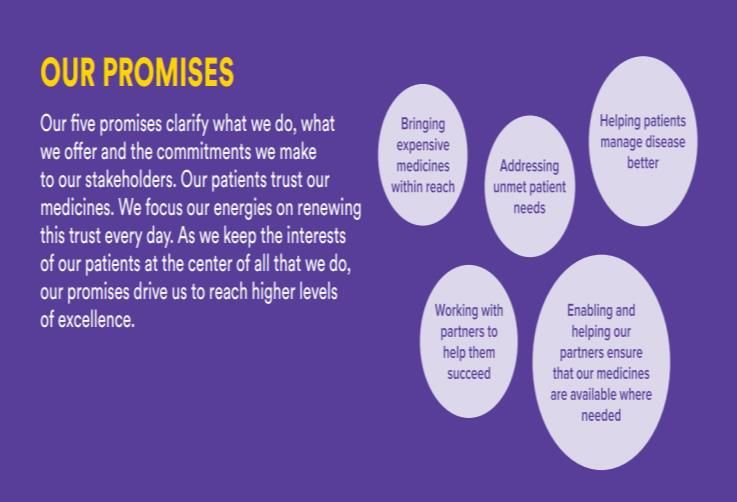 OUR PROMISES

Our five promises clarify what we do, what we offer and the commitments we make to our stakeholders. Our patients trust our medicines. We focus our energies on renewing this trust every day. As we keep the interests of our patients at the center of all that we do, our promises drive us to reach higher levels of excellence.

Bringing expensive medicines within reach

Addressing unmet patient needs

Helping patients manage disease better

Working with partners to help them succeed

Enabling and helping our partners ensure that our medicines are available where needed